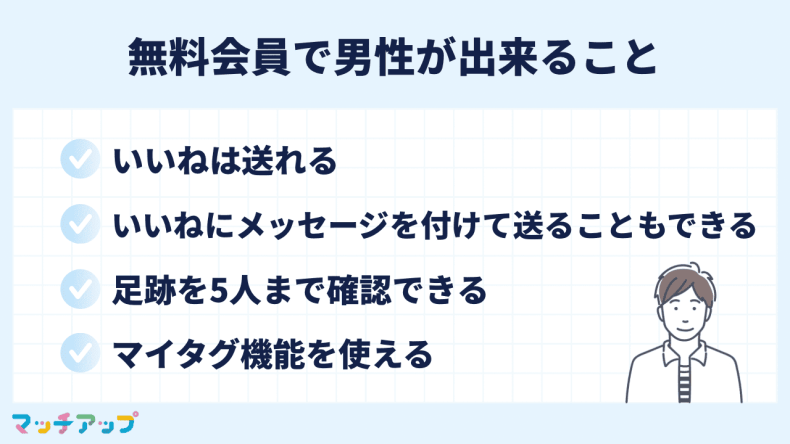 無料会員で男性が出来ること

いいねは送れる

いいねにメッセージを付けて送ることもできる

足跡を5人まで確認できる

マイタグ機能を使える

マッチアップ